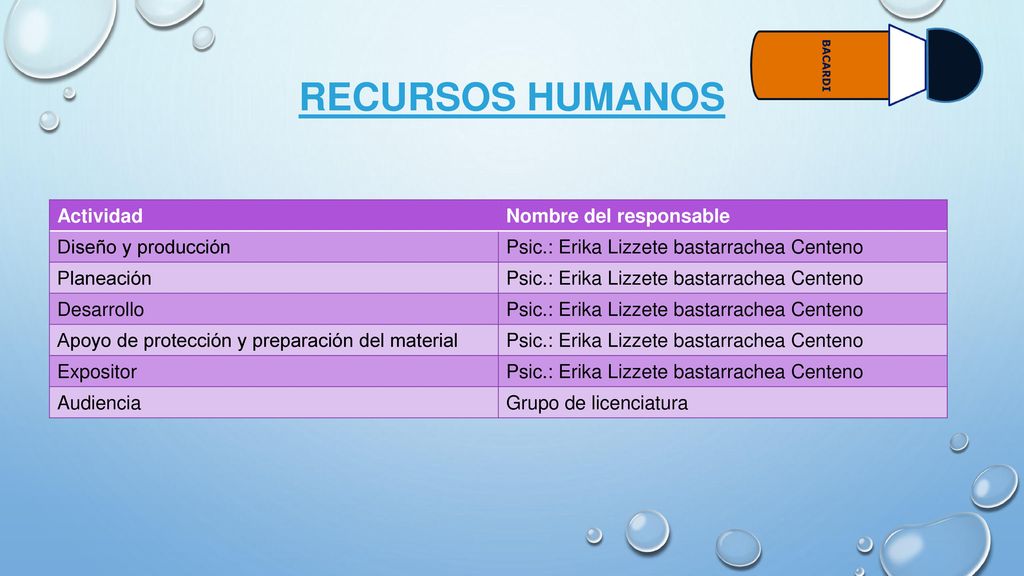 BACARDI

RECURSOS HUMANOS

| Actividad | Nombre del responsable |
|---|---|
| Diseño y producción | Psic.: Erika Lizzete bastarrachea Centeno |
| Planeación | Psic.: Erika Lizzete bastarrachea Centeno |
| Desarrollo | Psic.: Erika Lizzete bastarrachea Centeno |
| Apoyo de protección y preparación del material | Psic.: Erika Lizzete bastarrachea Centeno |
| Expositor | Psic.: Erika Lizzete bastarrachea Centeno |
| Audiencia | Grupo de licenciatura |